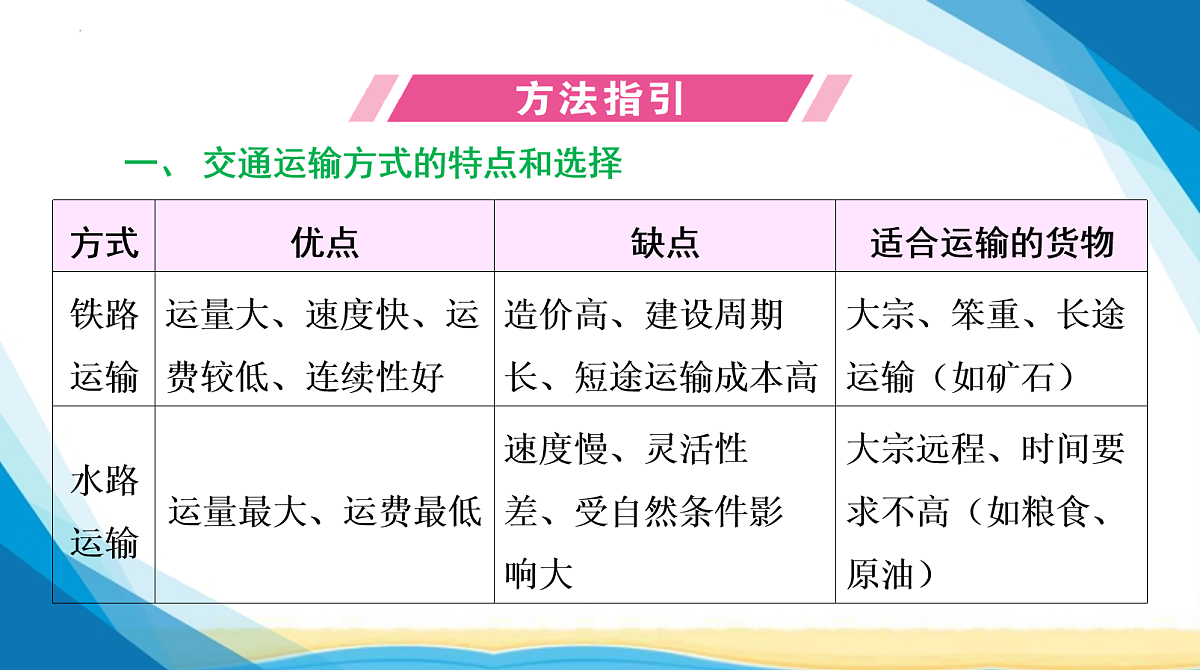 方法指引

一、 交通运输方式的特点和选择

| 方式 | 优点 | 缺点 | 适合运输的货物 |
|---|---|---|---|
| 铁路运输 | 运量大、速度快、运费较低、连续性好 | 造价高、建设周期长、短途运输成本高 | 大宗、笨重、长途运输（如矿石） |
| 水路运输 | 运量最大、运费最低 | 速度慢、灵活性差、受自然条件影响大 | 大宗远程、时间要求不高（如粮食、原油） |